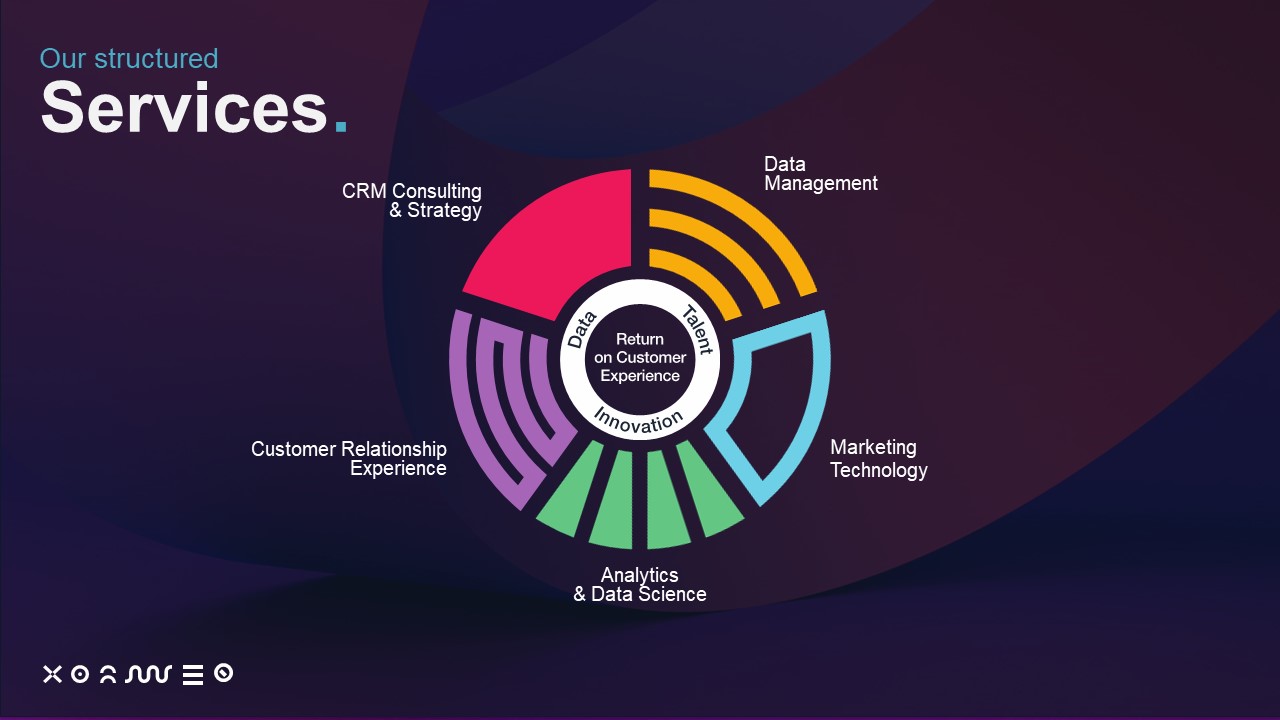 Our structured
Services.

CRM Consulting & Strategy

Data Management

Data

Talent

Return on Customer Experience

Innovation

Customer Relationship Experience

Marketing Technology

Analytics & Data Science